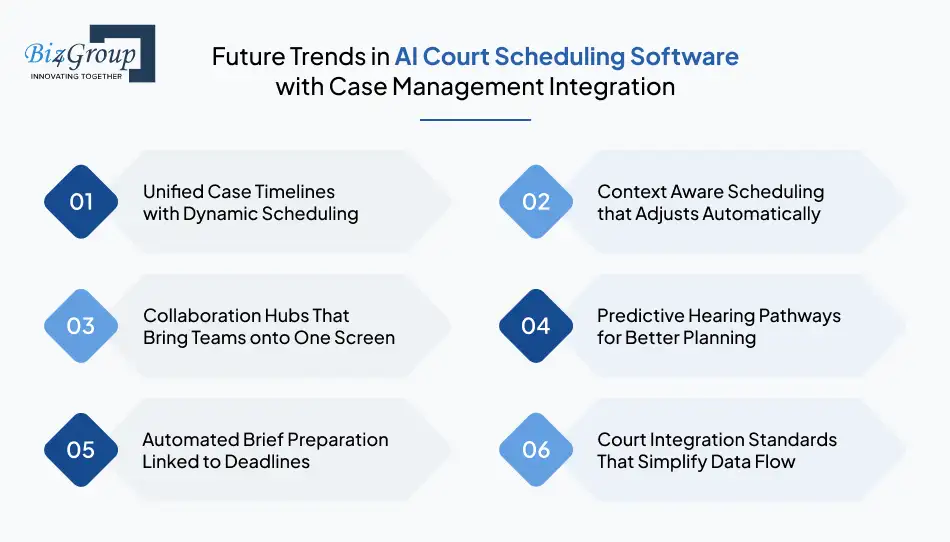 Biz4Group
INNOVATING TOGETHER

Future Trends in AI Court Scheduling Software with Case Management Integration

01 Unified Case Timelines with Dynamic Scheduling

02 Context Aware Scheduling that Adjusts Automatically

03 Collaboration Hubs That Bring Teams onto One Screen

04 Predictive Hearing Pathways for Better Planning

05 Automated Brief Preparation Linked to Deadlines

06 Court Integration Standards That Simplify Data Flow